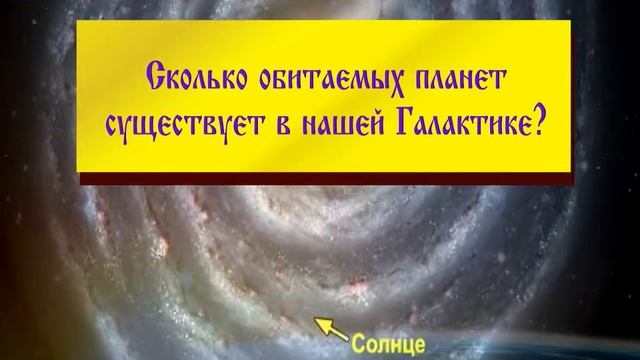 Сколько обитаемых планет существует в нашей Галактике?

Солнце